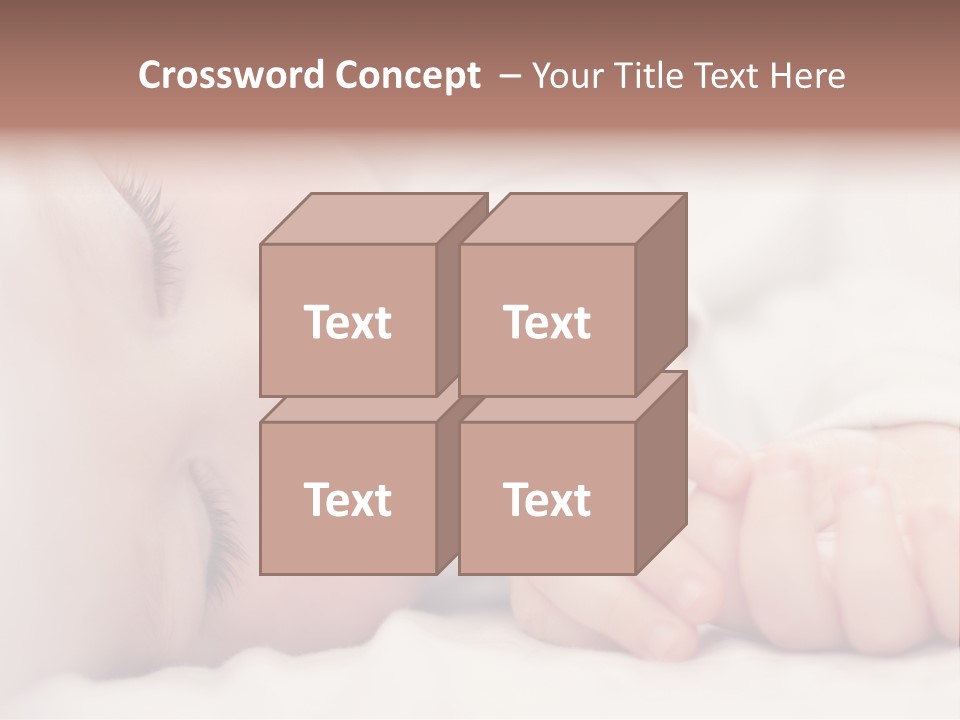 Crossword Concept – Your Title Text Here

Text

Text

Text

Text